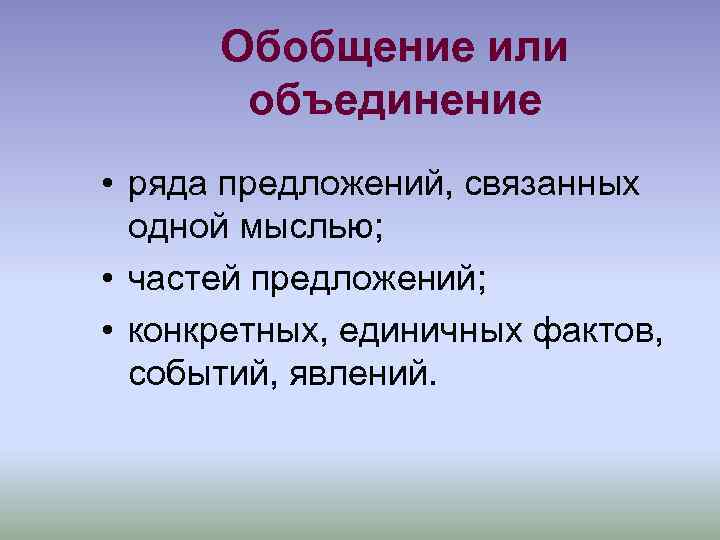 Обобщение или объединение

• ряда предложений, связанных одной мыслью;
• частей предложений;
• конкретных, единичных фактов, событий, явлений.